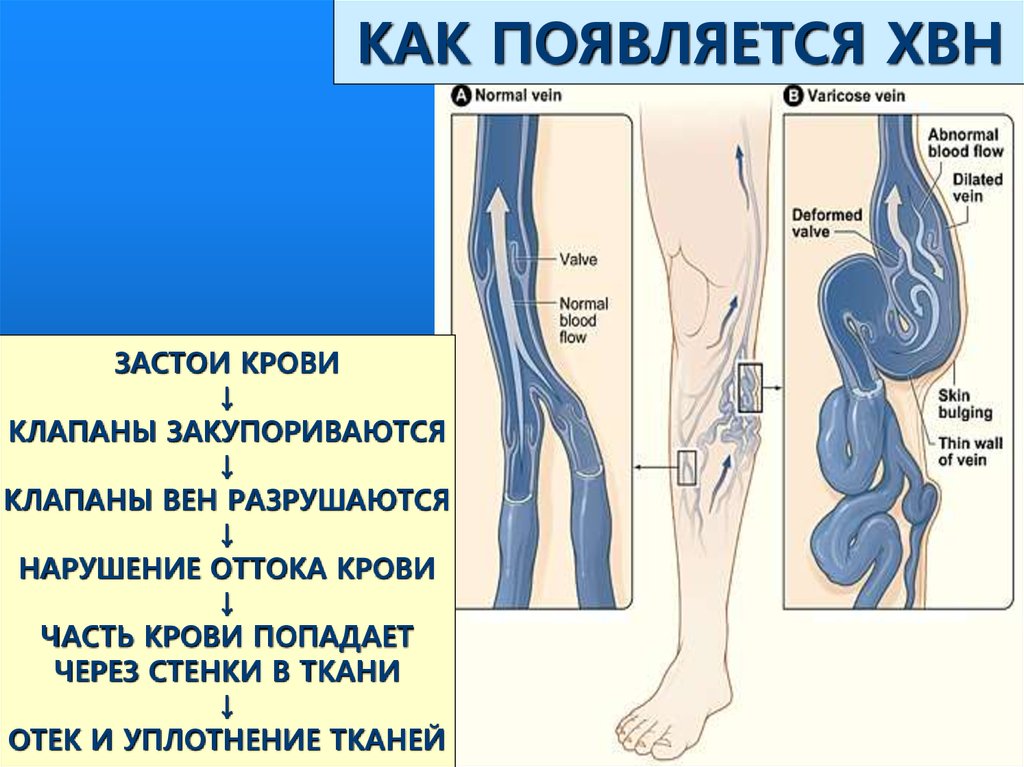 КАК ПОЯВЛЯЕТСЯ ХВН

ЗАСТОИ КРОВИ
↓
КЛАПАНЫ ЗАКУПОРИВАЮТСЯ
↓
КЛАПАНЫ ВЕН РАЗРУШАЮТСЯ
↓
НАРУШЕНИЕ ОТТОКА КРОВИ
↓
ЧАСТЬ КРОВИ ПОПАДАЕТ ЧЕРЕЗ СТЕНКИ В ТКАНИ
↓
ОТЕК И УПЛОТНЕНИЕ ТКАНЕЙ

A Normal vein

Valve

Normal blood flow

B Varicose vein

Abnormal blood flow

Dilated vein

Deformed valve

Skin bulging

Thin wall of vein